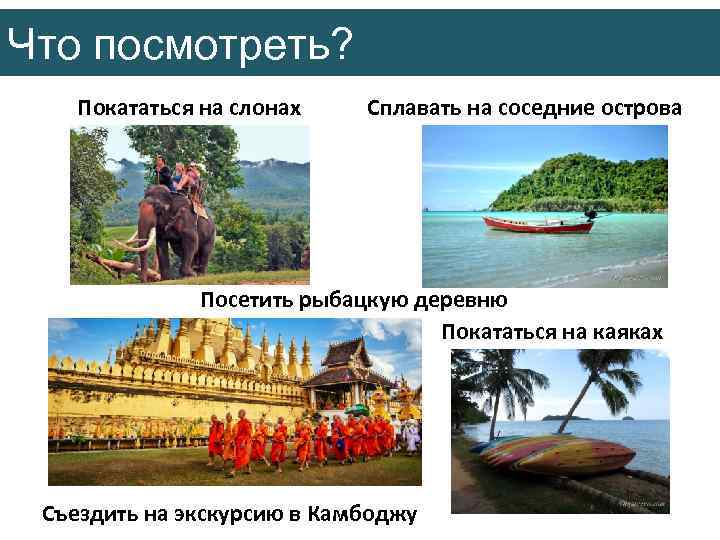 Что посмотреть?

Покататься на слонах

Сплавать на соседние острова

Посетить рыбацкую деревню

Покататься на каяках

Съездить на экскурсию в Камбоджу